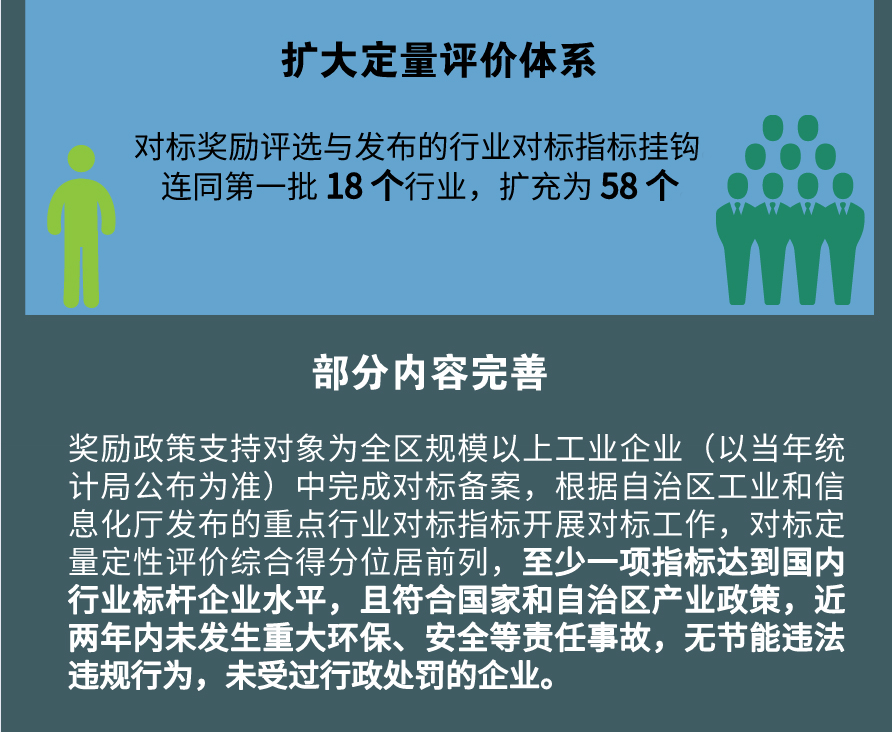 扩大定量评价体系

对标奖励评选与发布的行业对标指标挂钩
连同第一批 18 个行业，扩充为 58 个

部分内容完善

奖励政策支持对象为全区规模以上工业企业（以当年统计局公布为准）中完成对标备案，根据自治区工业和信息化厅发布的重点行业对标指标开展对标工作，对标定量定性评价综合得分位居前列，至少一项指标达到国内行业标杆企业水平，且符合国家和自治区产业政策，近两年内未发生重大环保、安全等责任事故，无节能违法违规行为，未受过行政处罚的企业。